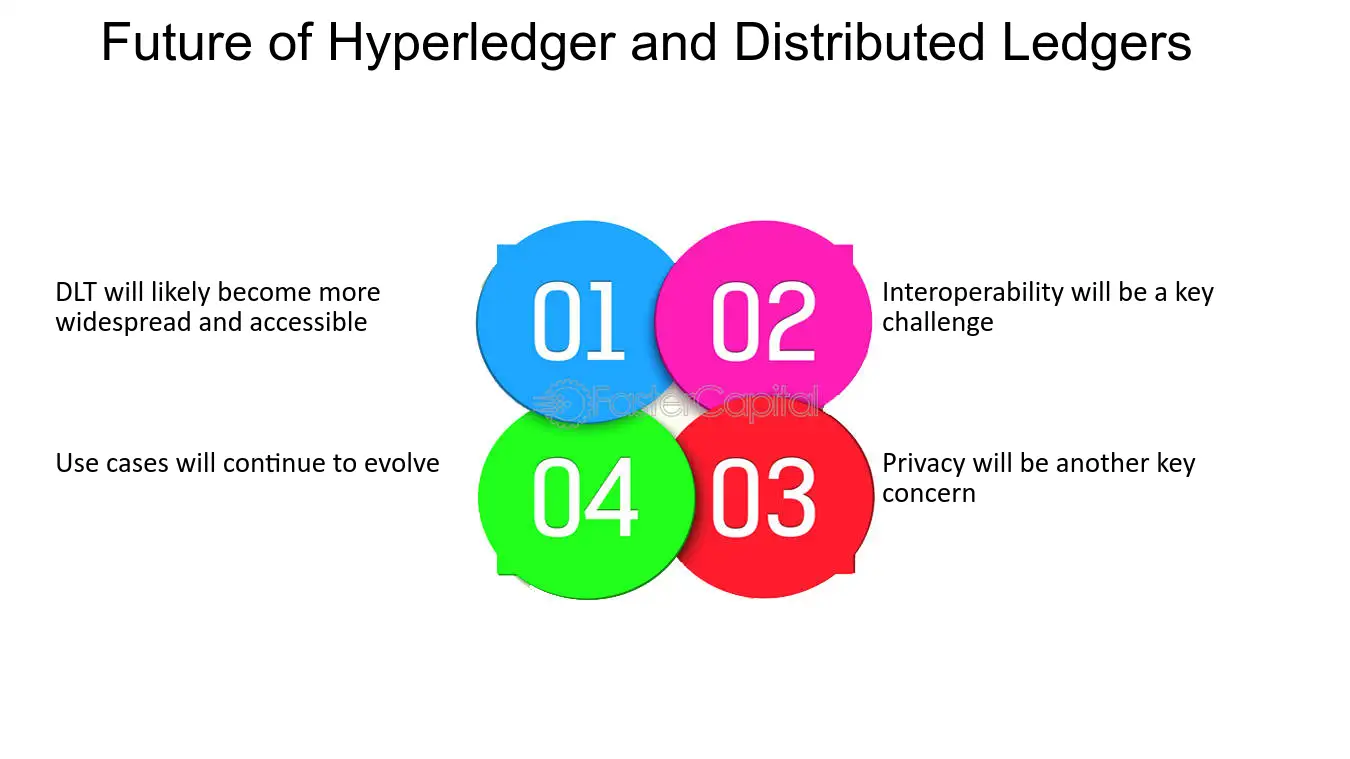 Future of Hyperledger and Distributed Ledgers

DLT will likely become more widespread and accessible

01

02

Interoperability will be a key challenge

Use cases will continue to evolve

04

03

Privacy will be another key concern

FasterCapital